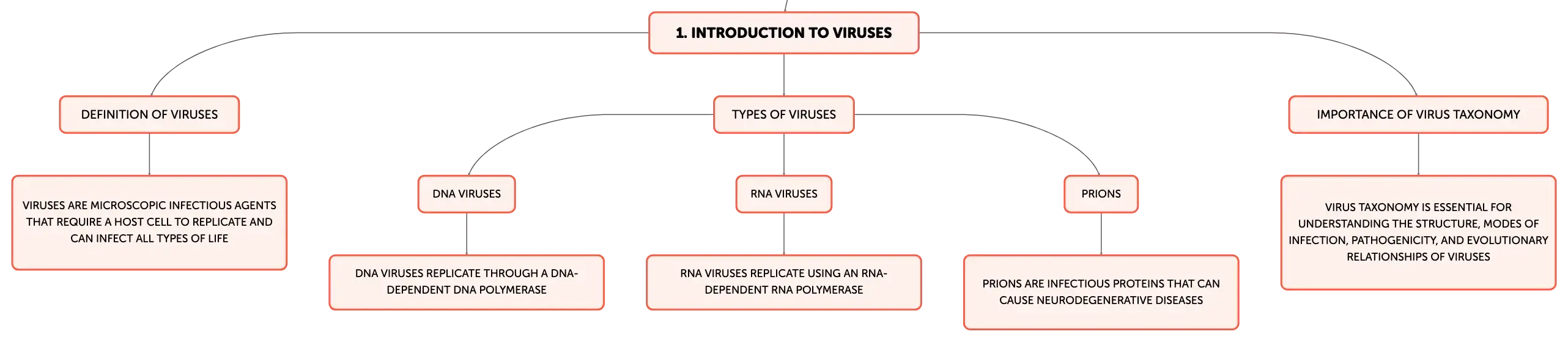 1. INTRODUCTION TO VIRUSES

DEFINITION OF VIRUSES

VIRUSES ARE MICROSCOPIC INFECTIOUS AGENTS THAT REQUIRE A HOST CELL TO REPLICATE AND CAN INFECT ALL TYPES OF LIFE

TYPES OF VIRUSES

DNA VIRUSES

DNA VIRUSES REPLICATE THROUGH A DNA-DEPENDENT DNA POLYMERASE

RNA VIRUSES

RNA VIRUSES REPLICATE USING AN RNA-DEPENDENT RNA POLYMERASE

PRIONS

PRIONS ARE INFECTIOUS PROTEINS THAT CAN CAUSE NEURODEGENERATIVE DISEASES

IMPORTANCE OF VIRUS TAXONOMY

VIRUS TAXONOMY IS ESSENTIAL FOR UNDERSTANDING THE STRUCTURE, MODES OF INFECTION, PATHOGENICITY, AND EVOLUTIONARY RELATIONSHIPS OF VIRUSES